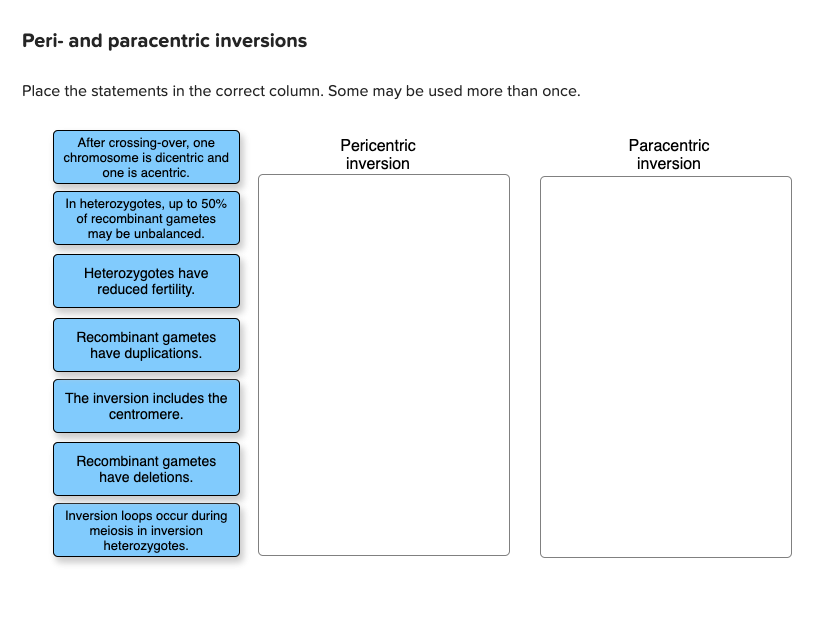 Peri- and paracentric inversions

Place the statements in the correct column. Some may be used more than once.

After crossing-over, one chromosome is dicentric and one is acentric.

In heterozygotes, up to 50% of recombinant gametes may be unbalanced.

Heterozygotes have reduced fertility.

Recombinant gametes have duplications.

The inversion includes the centromere.

Recombinant gametes have deletions.

Inversion loops occur during meiosis in inversion heterozygotes.

Pericentric inversion

Paracentric inversion